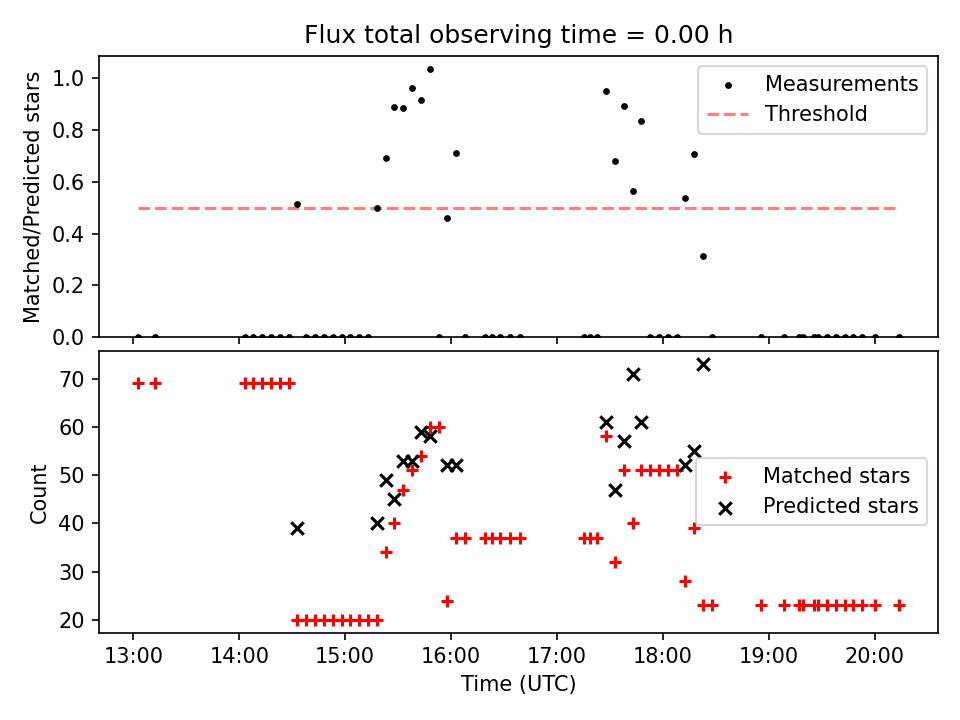 Flux total observing time = 0.00 h

Matched/Predicted stars

1.0
0.8
0.6
0.4
0.2
0.0

Measurements
Threshold

Count

70
60
50
40
30
20

Matched stars
Predicted stars

13:00
14:00
15:00
16:00
17:00
18:00
19:00
20:00

Time (UTC)